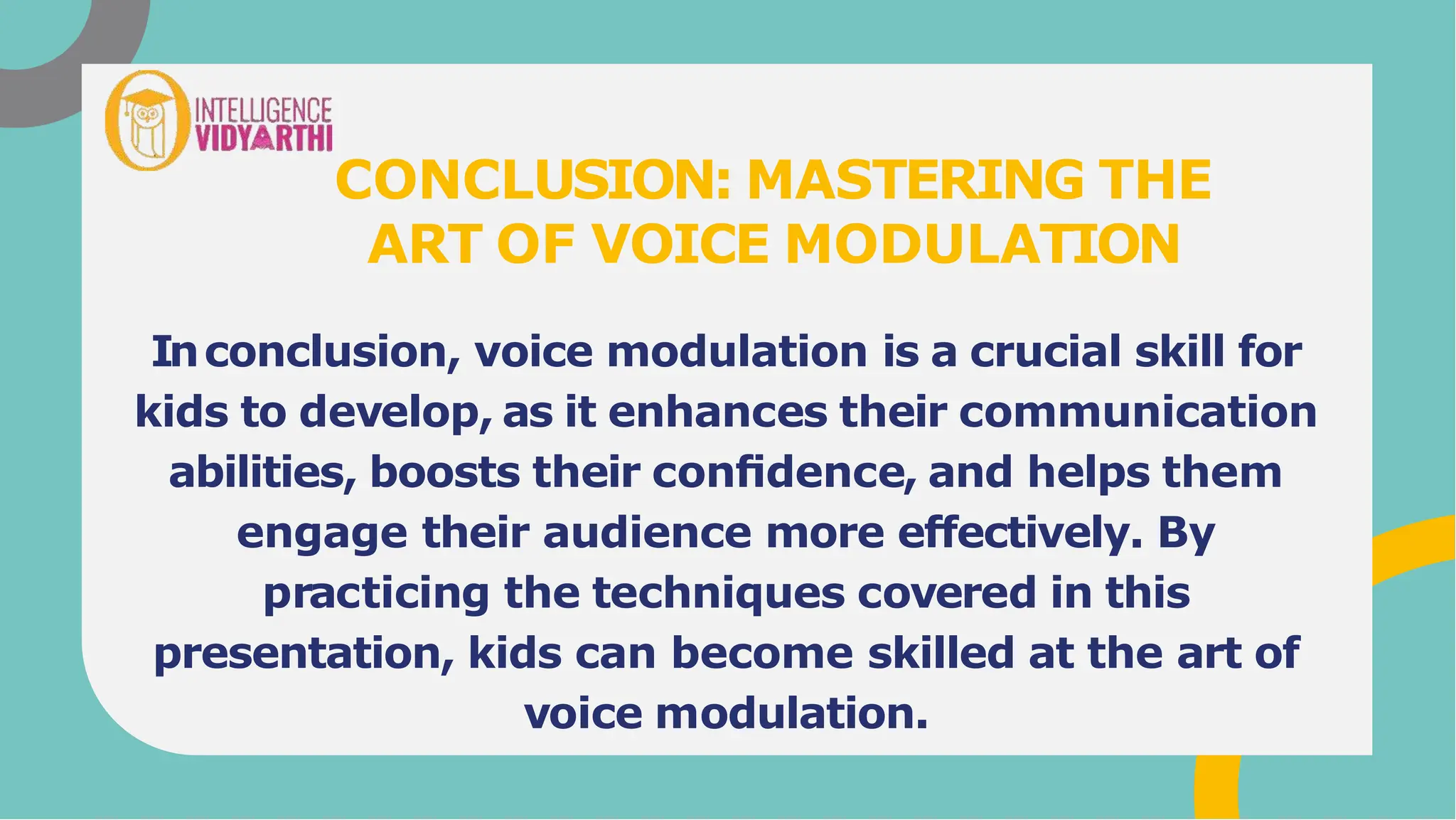 INTELLIGENCE
VIDYARTHI

CONCLUSION: MASTERING THE ART OF VOICE MODULATION

In conclusion, voice modulation is a crucial skill for kids to develop, as it enhances their communication abilities, boosts their confidence, and helps them engage their audience more effectively. By practicing the techniques covered in this presentation, kids can become skilled at the art of voice modulation.